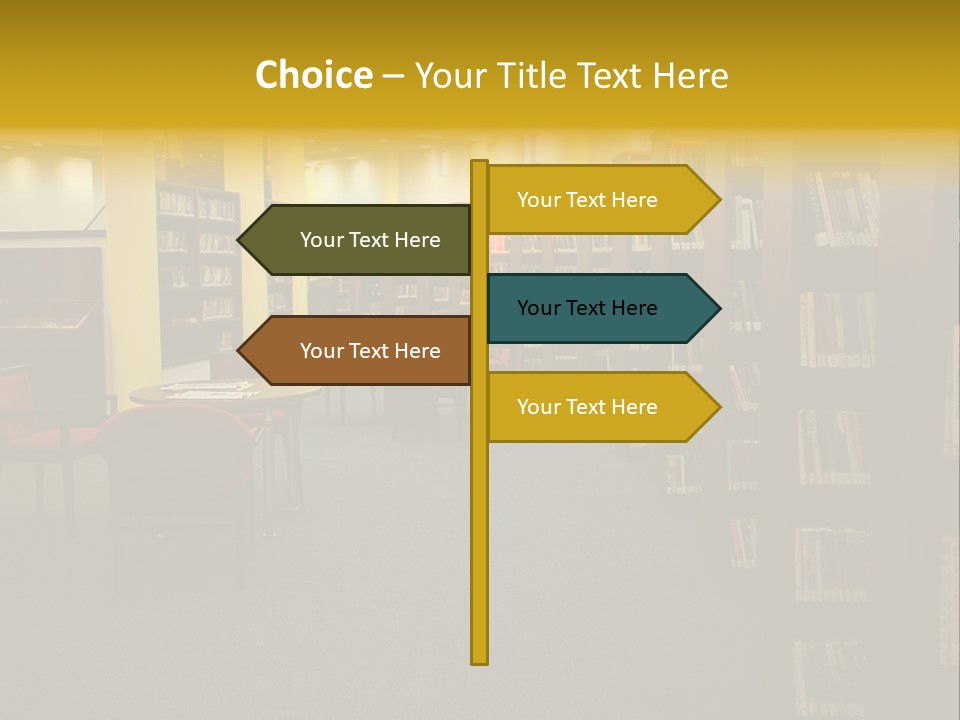 Choice – Your Title Text Here

Your Text Here

Your Text Here

Your Text Here

Your Text Here

Your Text Here